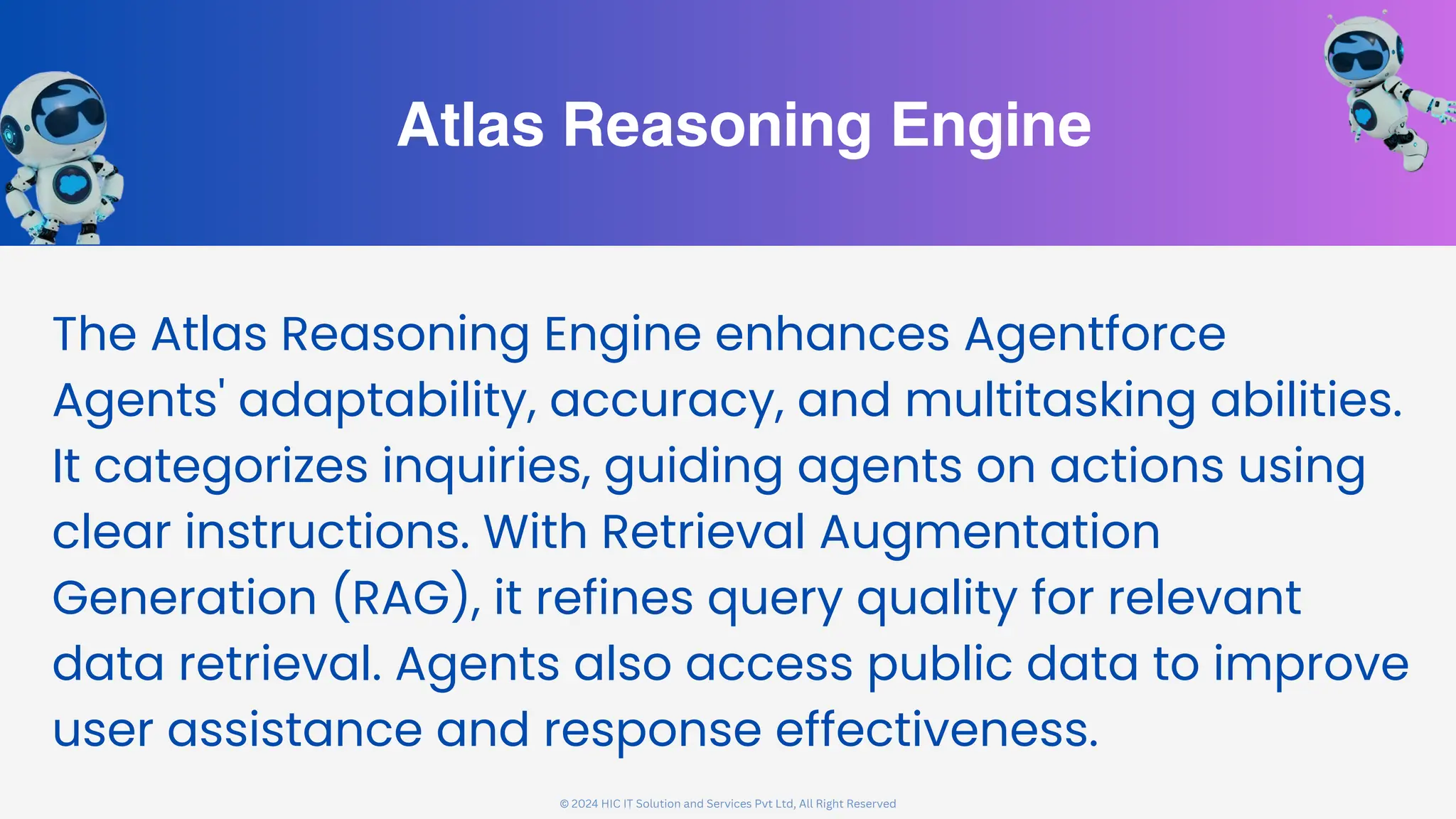 Atlas Reasoning Engine

The Atlas Reasoning Engine enhances Agentforce Agents' adaptability, accuracy, and multitasking abilities. It categorizes inquiries, guiding agents on actions using clear instructions. With Retrieval Augmentation Generation (RAG), it refines query quality for relevant data retrieval. Agents also access public data to improve user assistance and response effectiveness.

© 2024 HIC IT Solution and Services Pvt Ltd, All Right Reserved